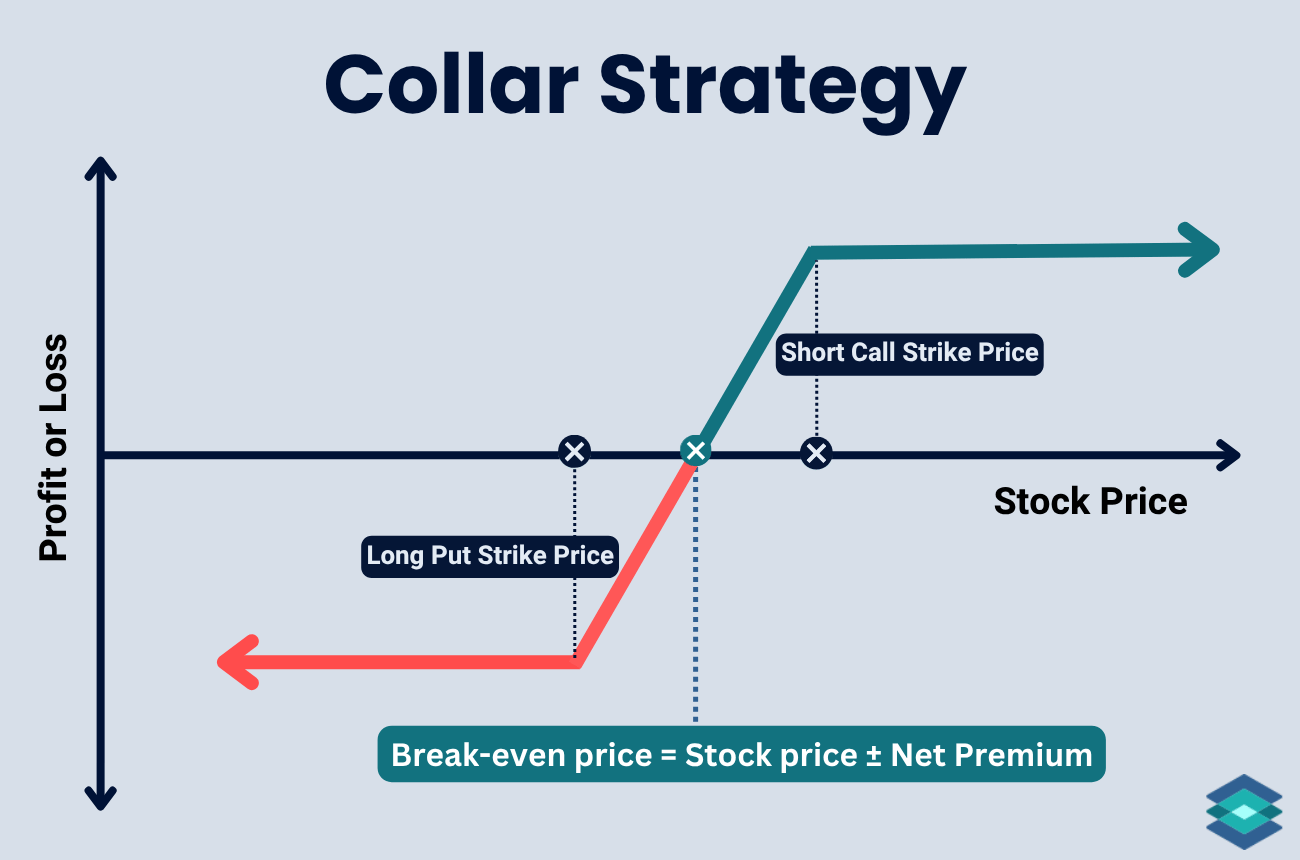 Collar Strategy

Profit or Loss

Short Call Strike Price

Stock Price

Long Put Strike Price

Break-even price = Stock price ± Net Premium